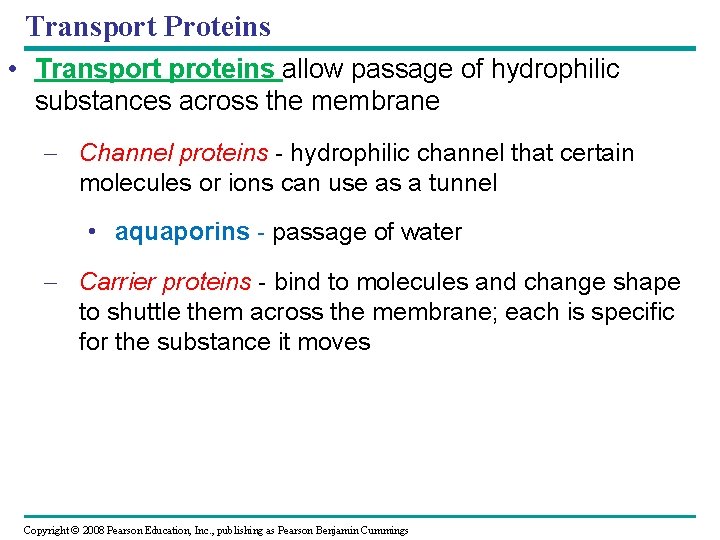 Transport Proteins

• Transport proteins allow passage of hydrophilic substances across the membrane

– Channel proteins - hydrophilic channel that certain molecules or ions can use as a tunnel

• aquaporins - passage of water

– Carrier proteins - bind to molecules and change shape to shuttle them across the membrane; each is specific for the substance it moves

Copyright © 2008 Pearson Education, Inc., publishing as Pearson Benjamin Cummings